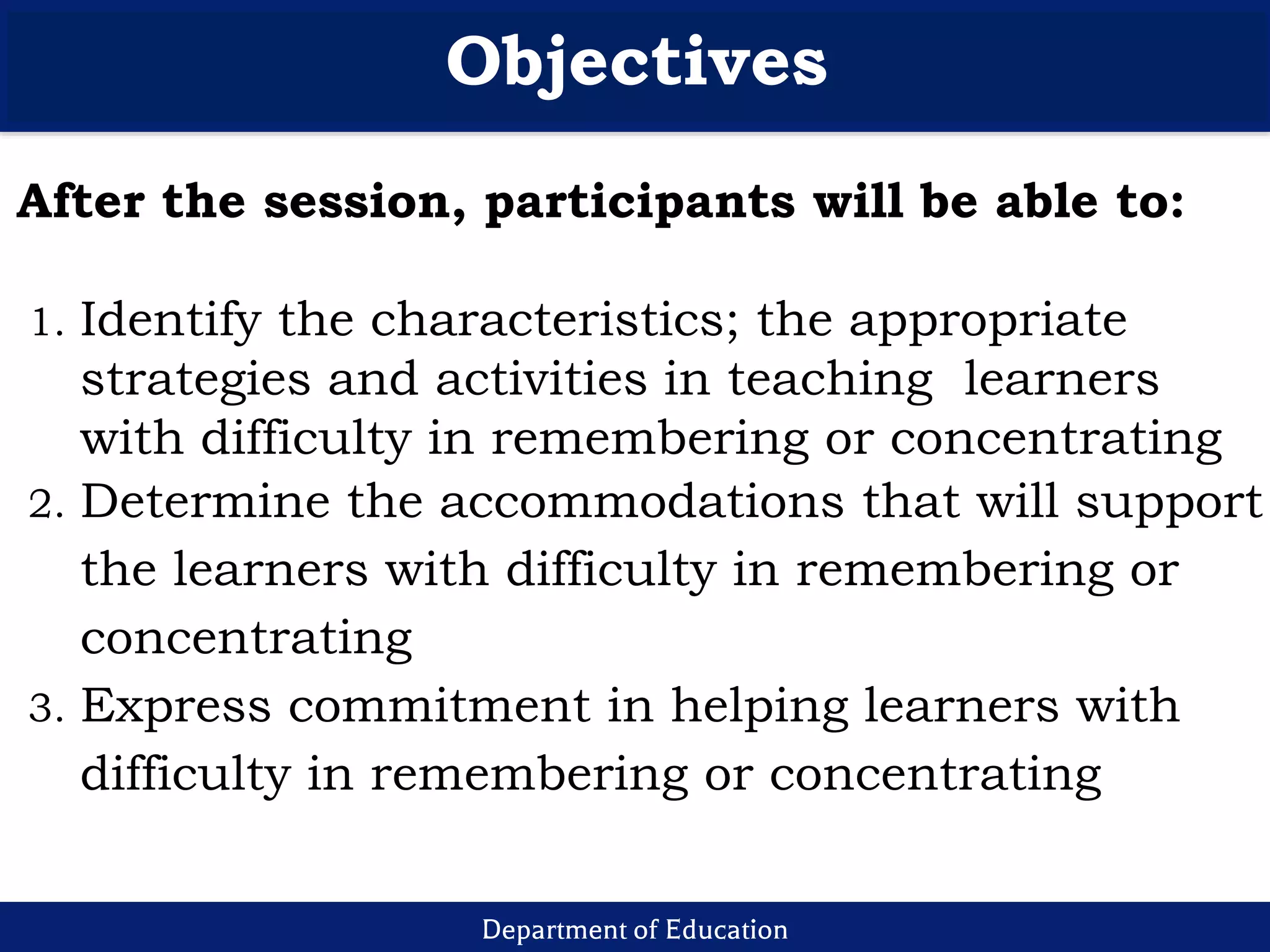 Objectives

After the session, participants will be able to:

1. Identify the characteristics; the appropriate strategies and activities in teaching learners with difficulty in remembering or concentrating
2. Determine the accommodations that will support the learners with difficulty in remembering or concentrating
3. Express commitment in helping learners with difficulty in remembering or concentrating

Department of Education